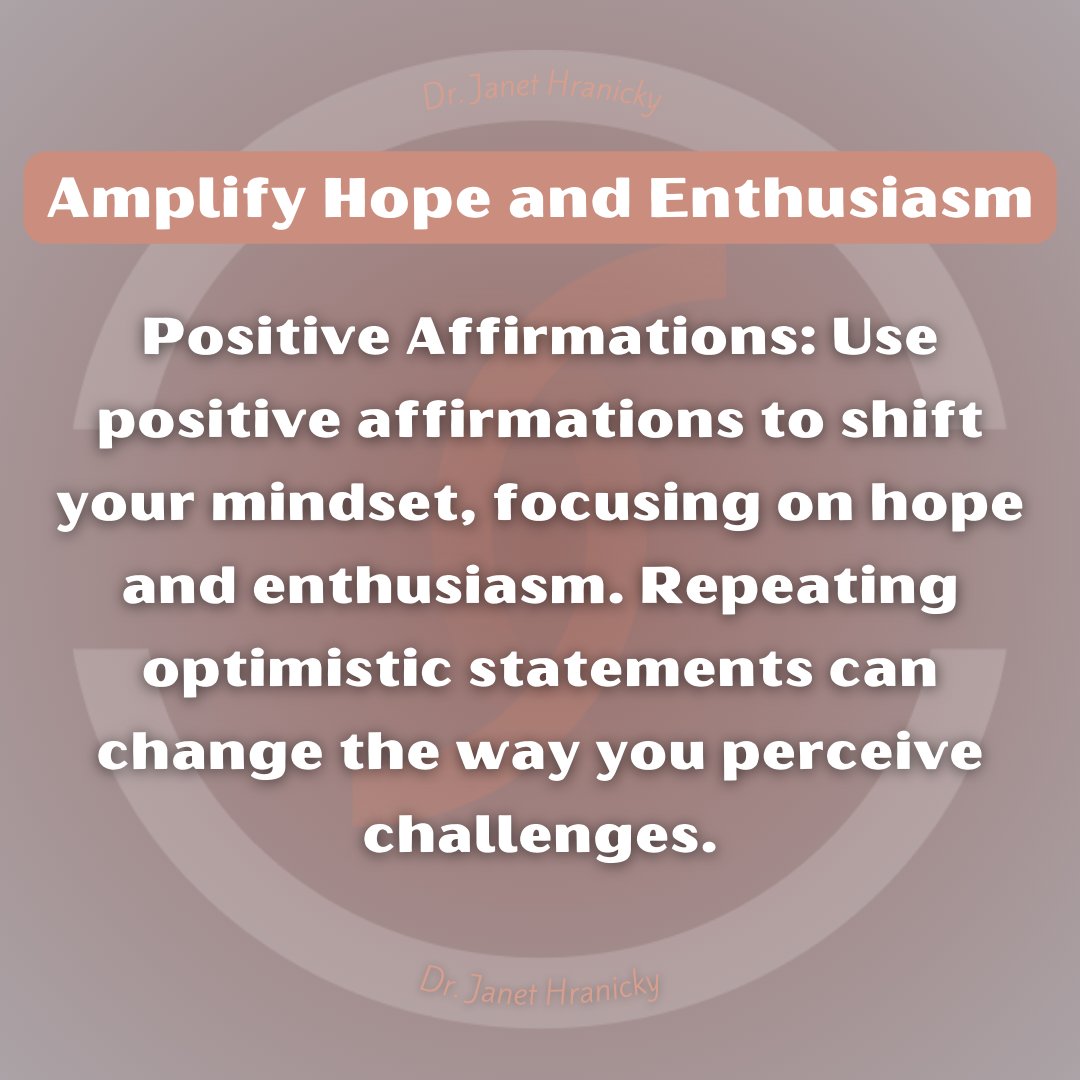 Dr. Janet Hranicky

Amplify Hope and Enthusiasm

Positive Affirmations: Use positive affirmations to shift your mindset, focusing on hope and enthusiasm. Repeating optimistic statements can change the way you perceive challenges.

Dr. Janet Hranicky